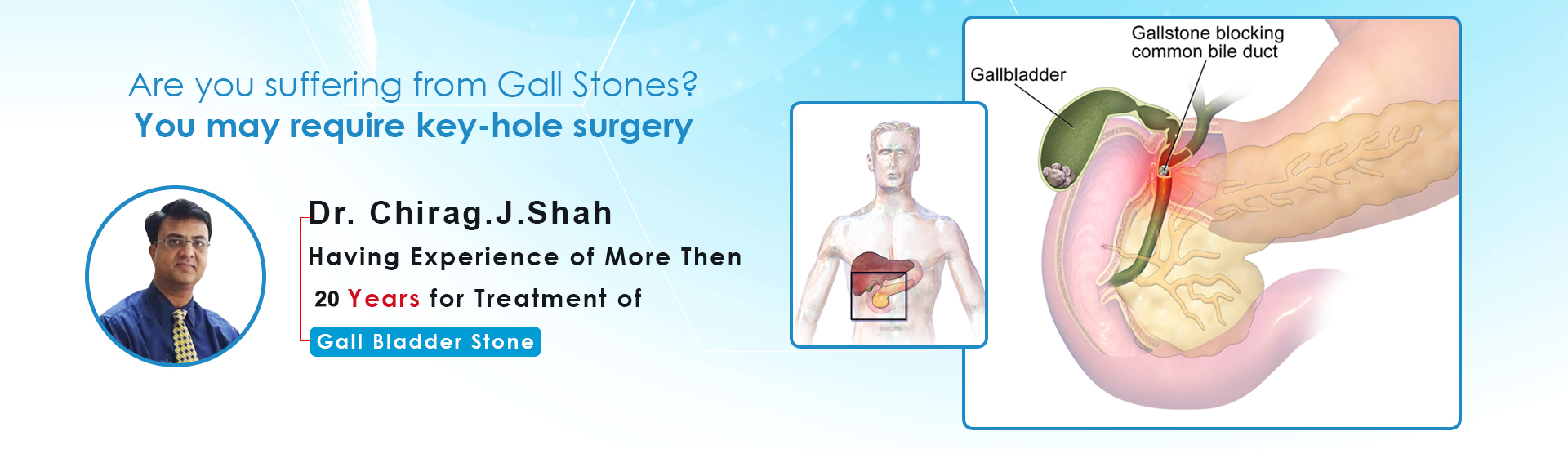 Are you suffering from Gall Stones?
You may require key-hole surgery

Dr. Chirag.J.Shah
Having Experience of More Then
20 Years for Treatment of
Gall Bladder Stone

Gallbladder

Gallstone blocking common bile duct